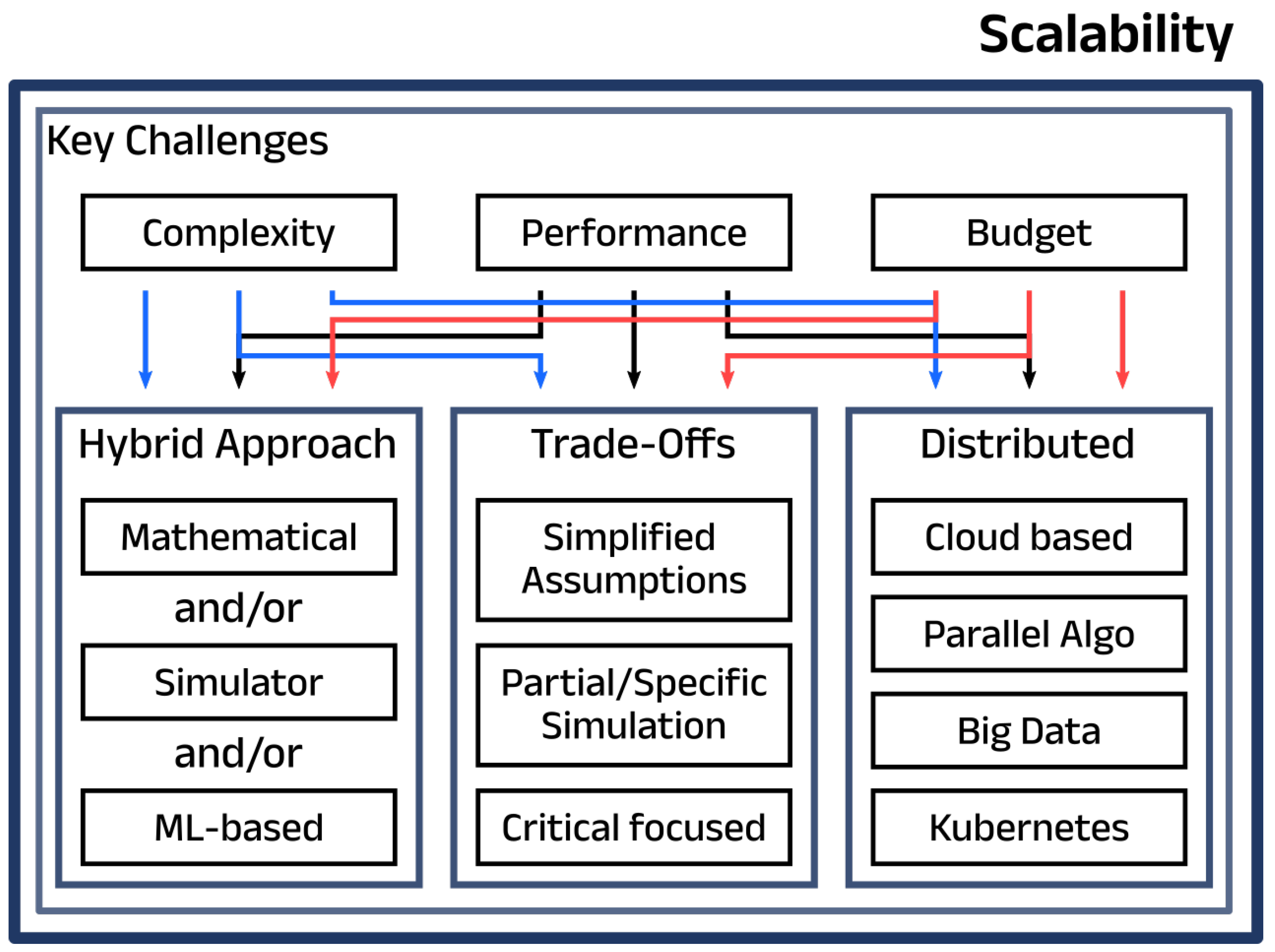 Scalability

Key Challenges

Complexity

Performance

Budget

Hybrid Approach

Mathematical

and/or

Simulator

and/or

ML-based

Trade-Offs

Simplified Assumptions

Partial/Specific Simulation

Critical focused

Distributed

Cloud based

Parallel Algo

Big Data

Kubernetes